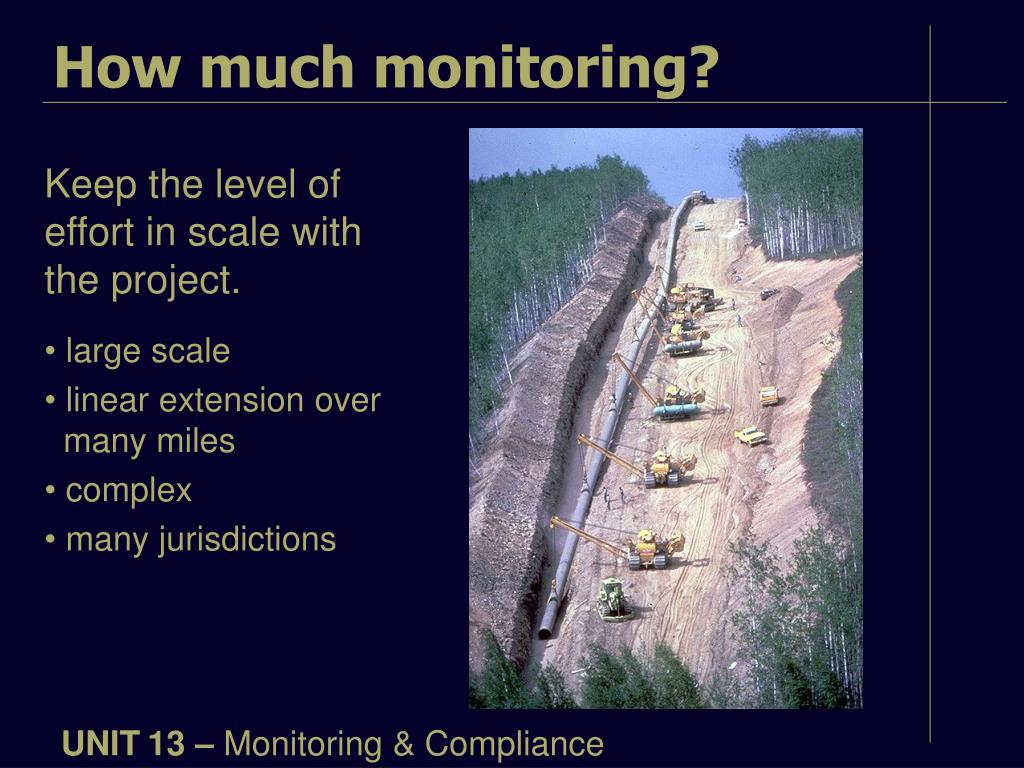 How much monitoring?

Keep the level of effort in scale with the project.

• large scale
• linear extension over many miles
• complex
• many jurisdictions

UNIT 13 – Monitoring & Compliance